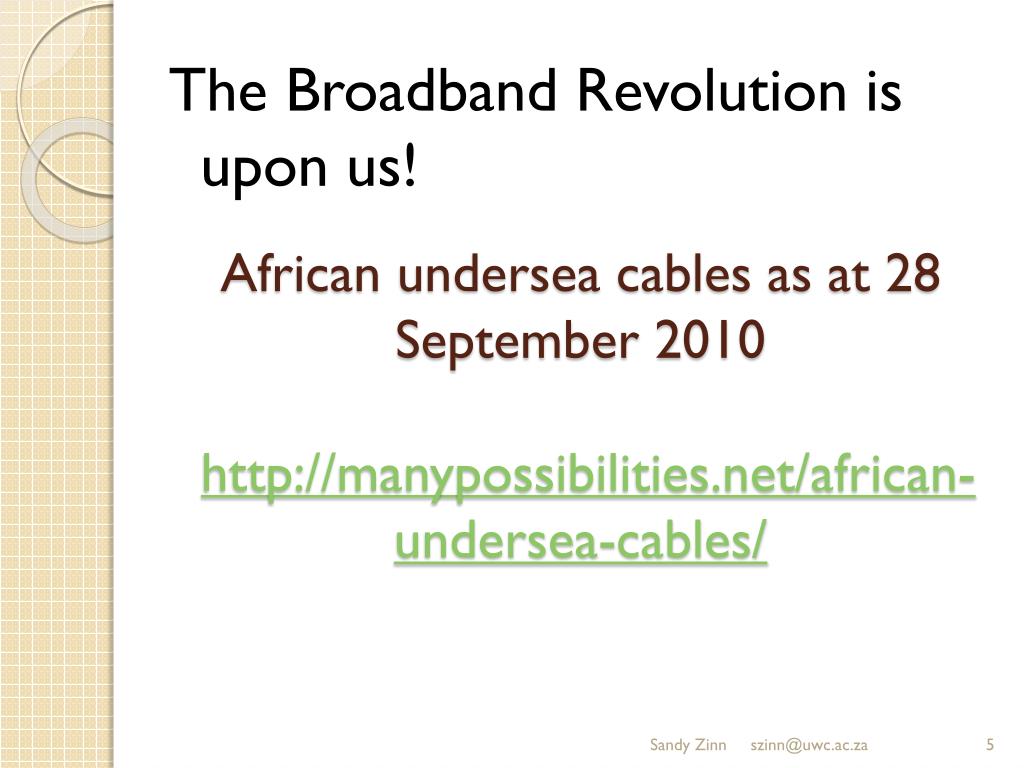 The Broadband Revolution is upon us!

African undersea cables as at 28 September 2010

http://manypossibilities.net/african-undersea-cables/

Sandy Zinn szinn@uwc.ac.za 5